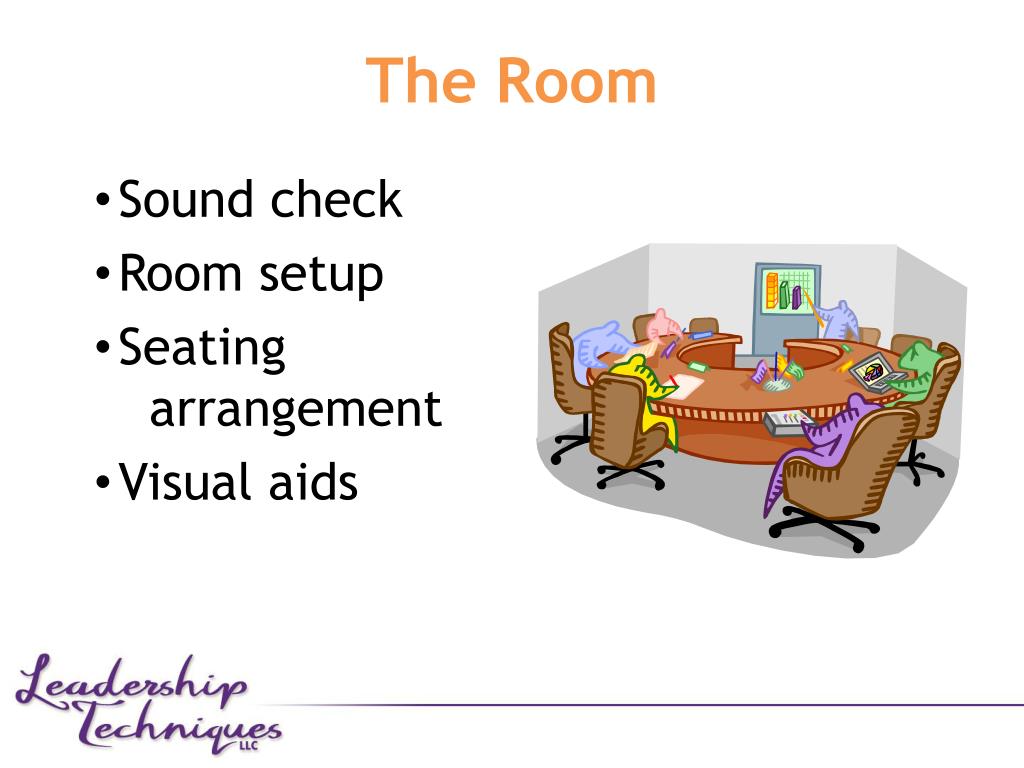 The Room

• Sound check
• Room setup
• Seating arrangement
• Visual aids

Leadership Techniques LLC